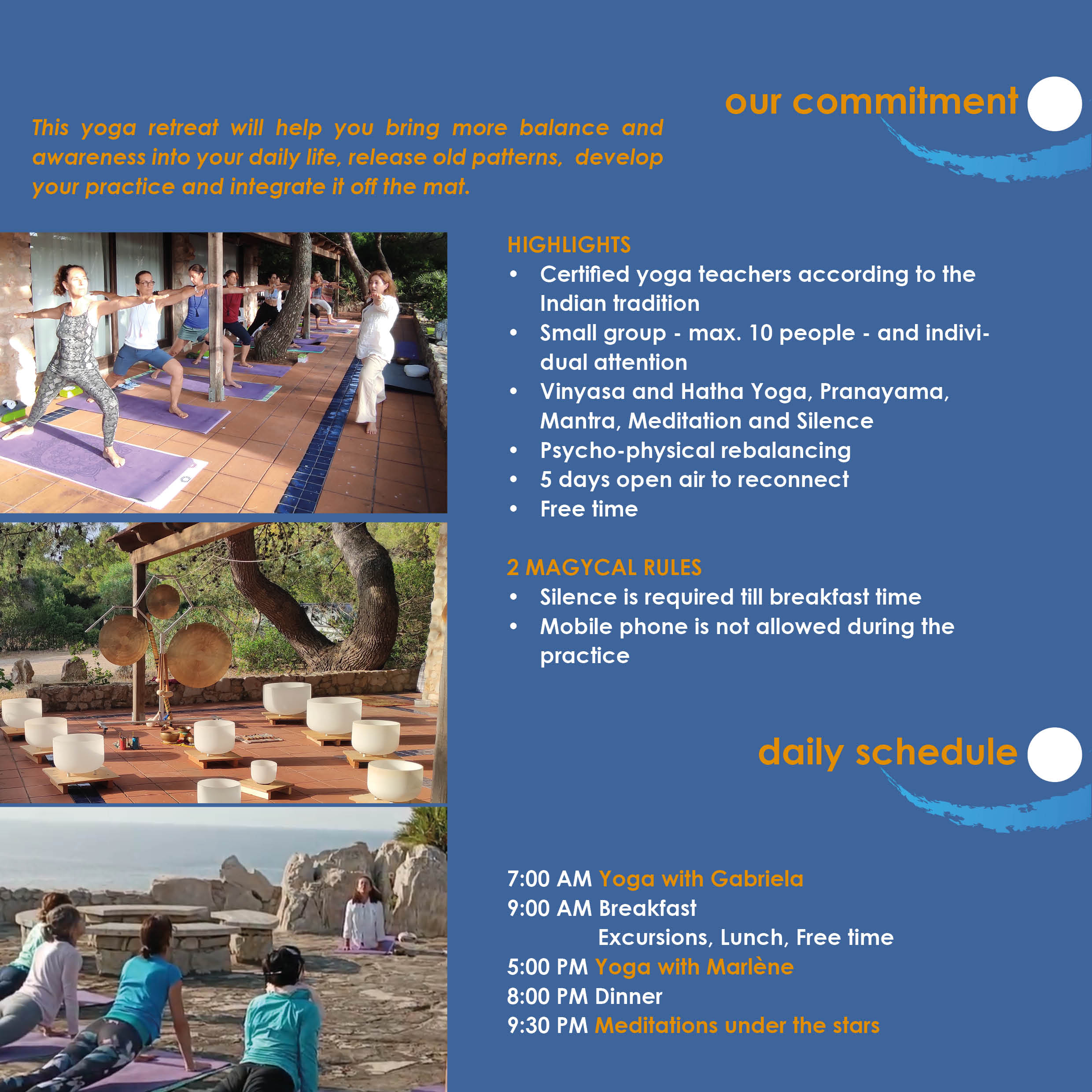 our commitment

This yoga retreat will help you bring more balance and awareness into your daily life, release old patterns, develop your practice and integrate it off the mat.

HIGHLIGHTS
• Certified yoga teachers according to the Indian tradition
• Small group - max. 10 people - and individual attention
• Vinyasa and Hatha Yoga, Pranayama, Mantra, Meditation and Silence
• Psycho-physical rebalancing
• 5 days open air to reconnect
• Free time

2 MAGYCAL RULES
• Silence is required till breakfast time
• Mobile phone is not allowed during the practice

daily schedule

7:00 AM Yoga with Gabriela
9:00 AM Breakfast
Excursions, Lunch, Free time
5:00 PM Yoga with Marlène
8:00 PM Dinner
9:30 PM Meditations under the stars